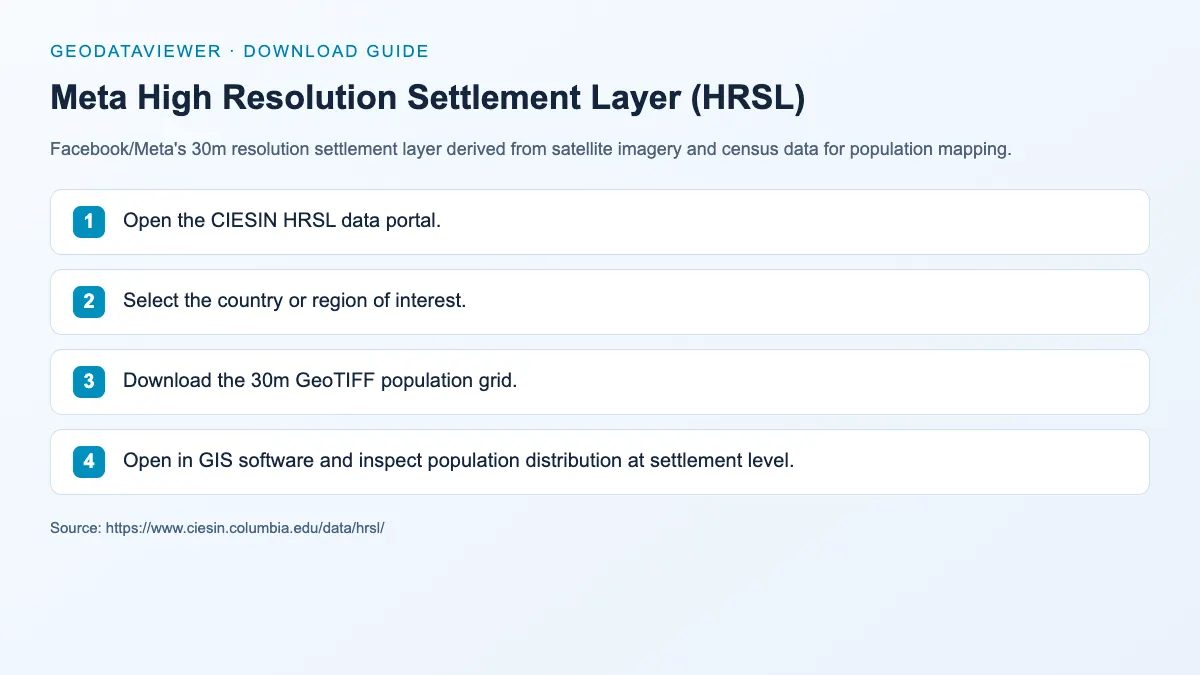 GEODATAVIEWER · DOWNLOAD GUIDE

Meta High Resolution Settlement Layer (HRSL)

Facebook/Meta's 30m resolution settlement layer derived from satellite imagery and census data for population mapping.

1 Open the CIESIN HRSL data portal.

2 Select the country or region of interest.

3 Download the 30m GeoTIFF population grid.

4 Open in GIS software and inspect population distribution at settlement level.

Source: https://www.ciesin.columbia.edu/data/hrsl/